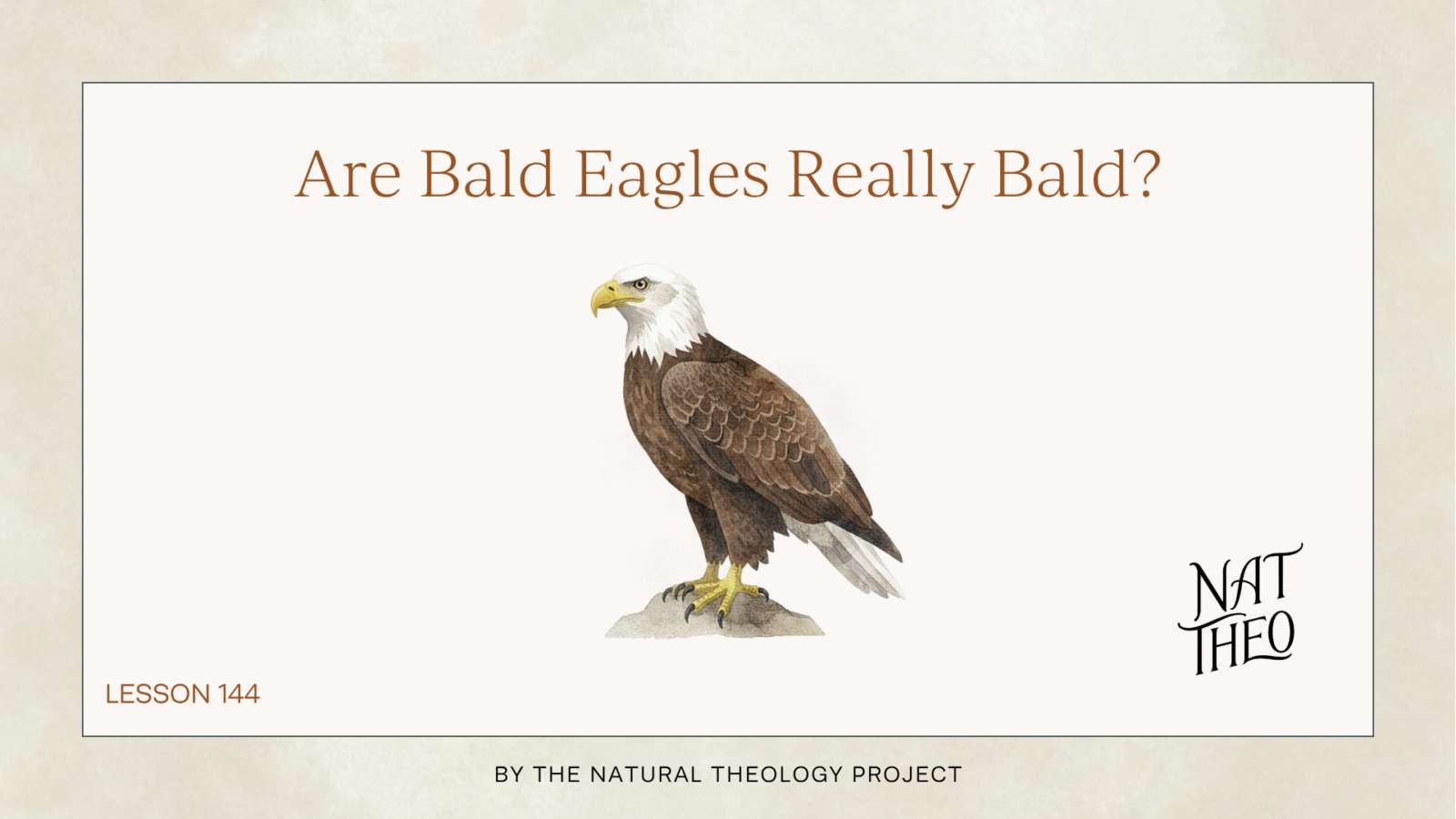 Are Bald Eagles Really Bald?

NAT
THEO

LESSON 144

BY THE NATURAL THEOLOGY PROJECT